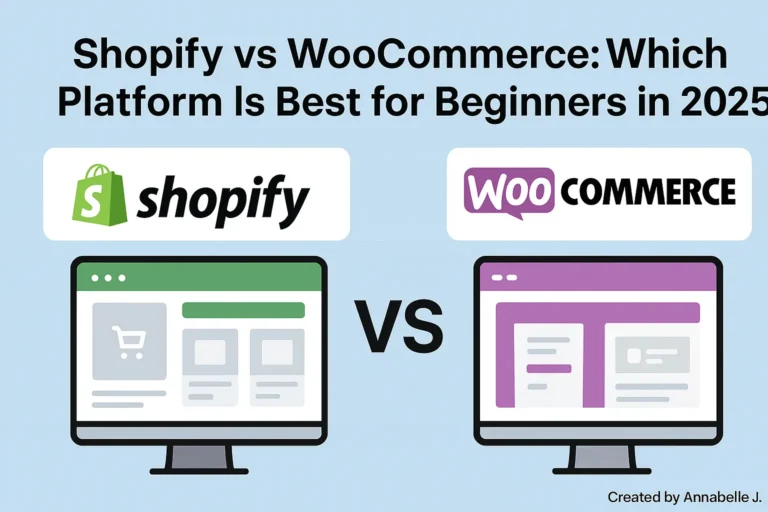 Shopify vs WooCommerce: Which Platform Is Best for Beginners in 2025

shopify

WOO COMMERCE

VS

Created by Annabelle J.